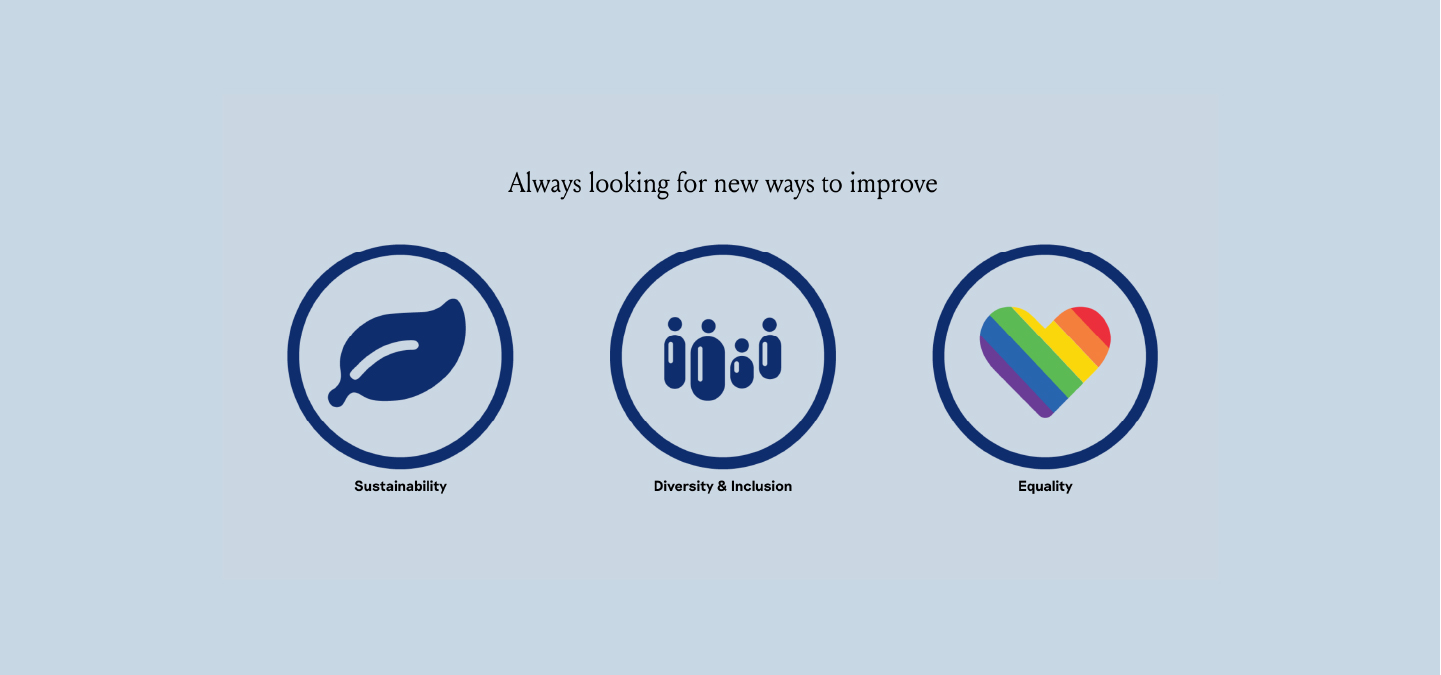 Always looking for new ways to improve

Sustainability

Diversity & Inclusion

Equality